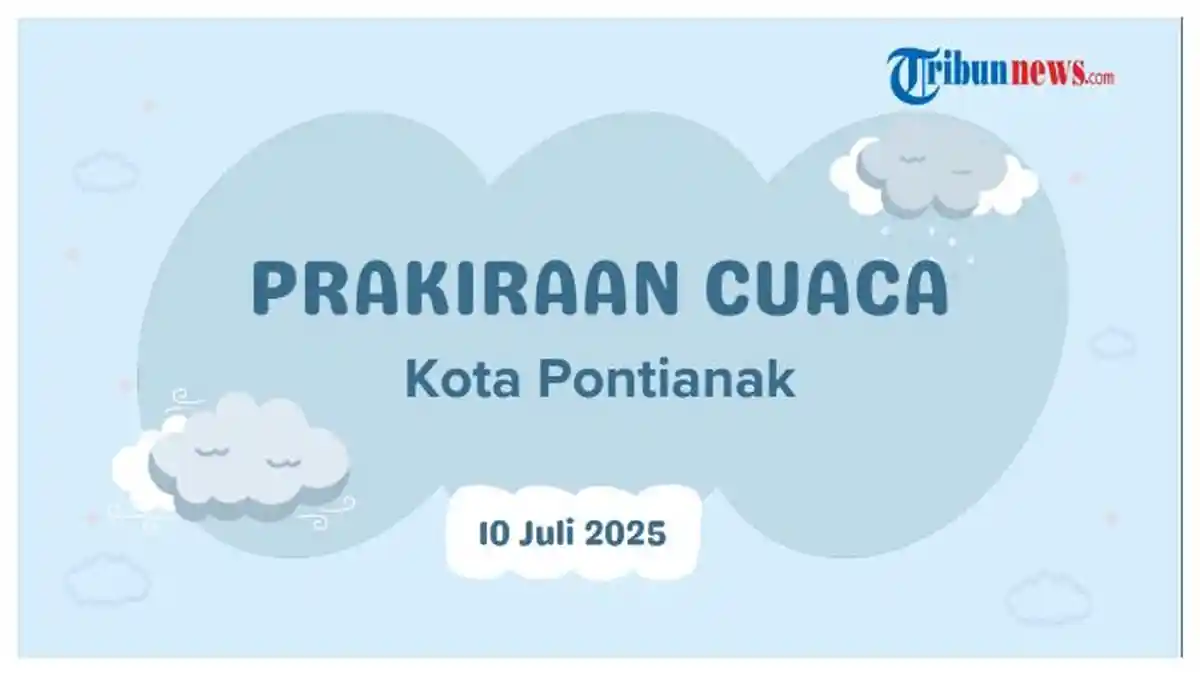 Tribunnews.com

PRAKIRAAN CUACA
Kota Pontianak

10 Juli 2025